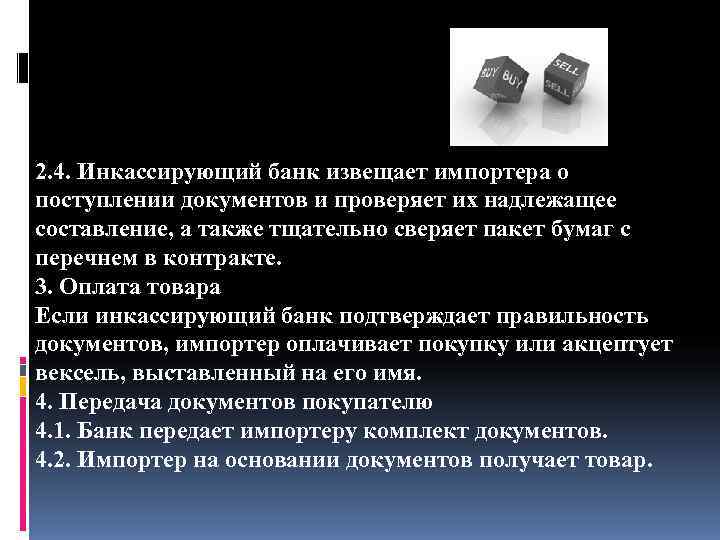 BUY BUY SELL SELL

2.4. Инкассирующий банк извещает импортера о поступлении документов и проверяет их надлежащее составление, а также тщательно сверяет пакет бумаг с перечнем в контракте.
3. Оплата товара
Если инкассирующий банк подтверждает правильность документов, импортер оплачивает покупку или акцептует вексель, выставленный на его имя.
4. Передача документов покупателю
4.1. Банк передает импортеру комплект документов.
4.2. Импортер на основании документов получает товар.